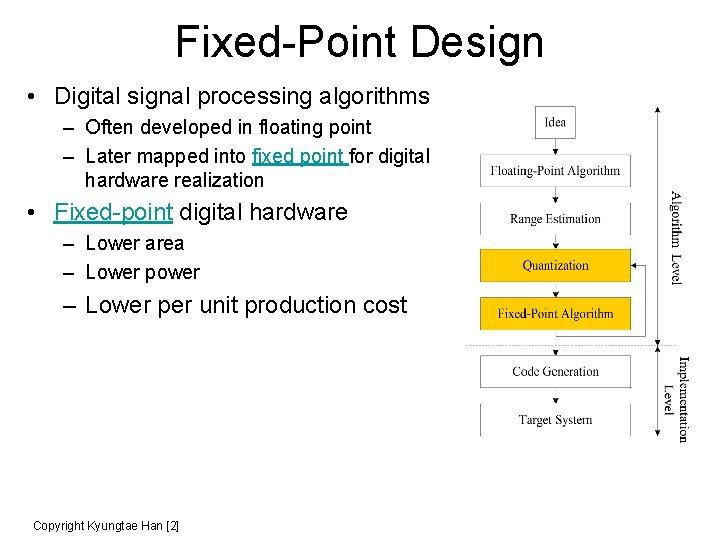 Fixed-Point Design

• Digital signal processing algorithms
– Often developed in floating point
– Later mapped into fixed point for digital hardware realization
• Fixed-point digital hardware
– Lower area
– Lower power
– Lower per unit production cost

Idea
Floating-Point Algorithm
Range Estimation
Quantization
Fixed-Point Algorithm
Code Generation
Target System
Algorithm Level
Implementation Level

Copyright Kyungtae Han [2]